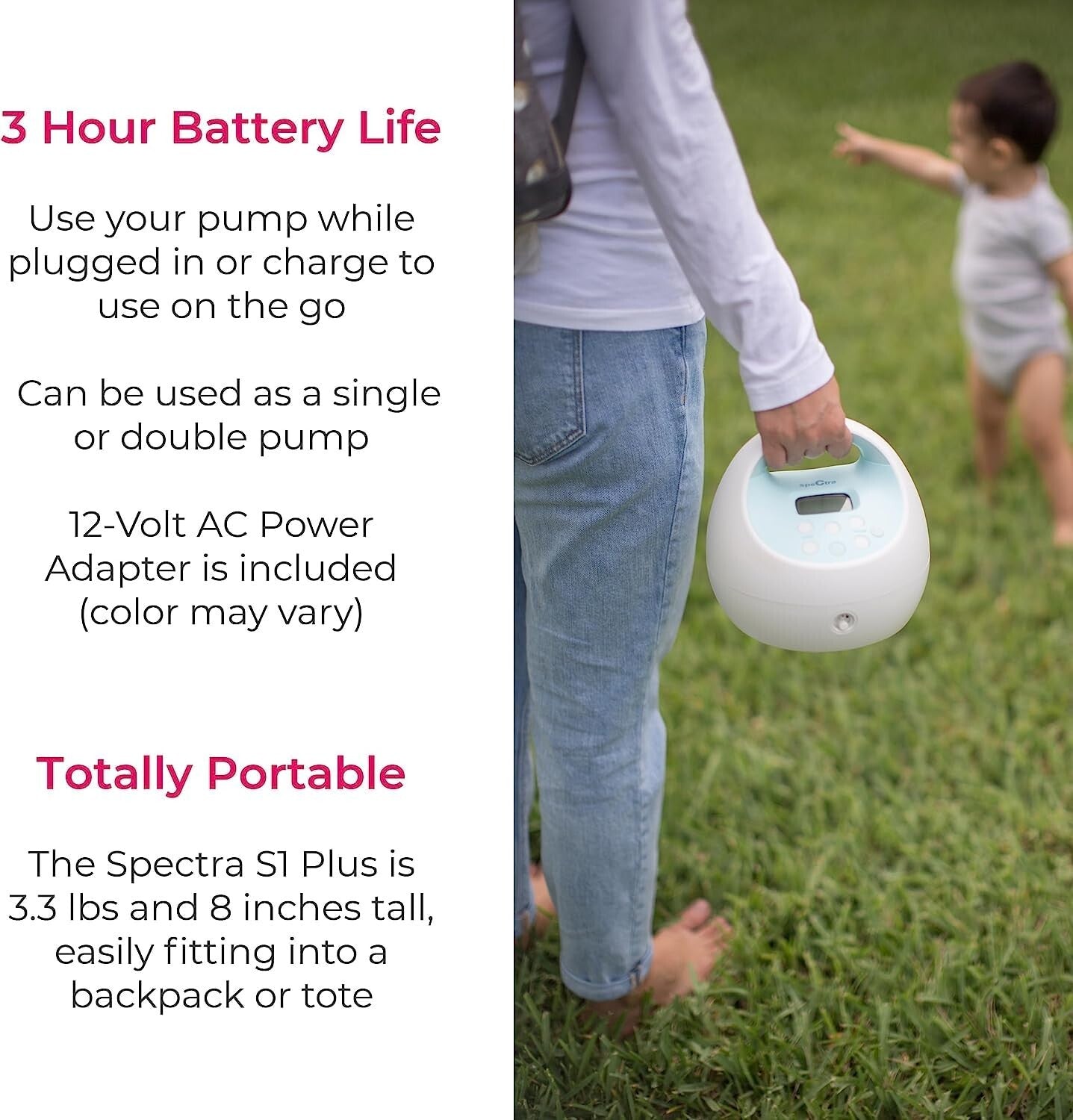 3 Hour Battery Life

Use your pump while plugged in or charge to use on the go

Can be used as a single or double pump

12-Volt AC Power Adapter is included (color may vary)

Totally Portable

The Spectra S1 Plus is 3.3 lbs and 8 inches tall, easily fitting into a backpack or tote

speCtra